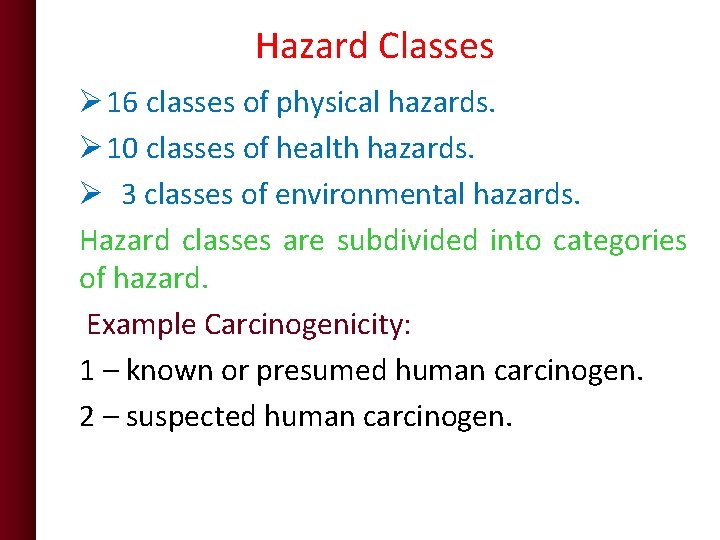 Hazard Classes

➢ 16 classes of physical hazards.

➢ 10 classes of health hazards.

➢ 3 classes of environmental hazards.

Hazard classes are subdivided into categories of hazard.

Example Carcinogenicity:

1 – known or presumed human carcinogen.

2 – suspected human carcinogen.